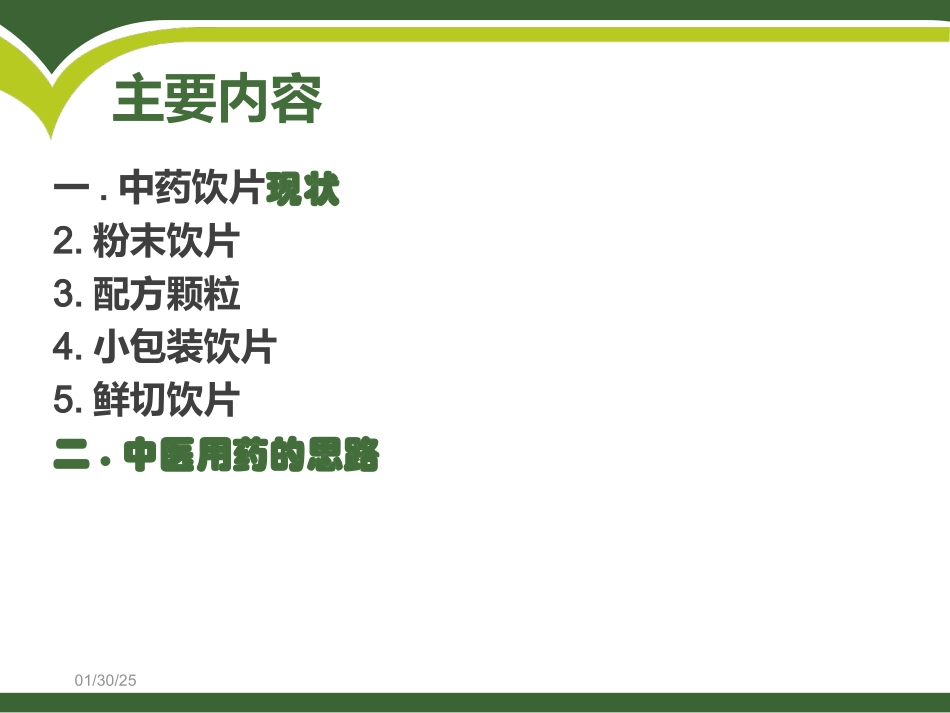 主要内容

一 . 中药饮片现状
2. 粉末饮片
3. 配方颗粒
4. 小包装饮片
5. 鲜切饮片
二 . 中医用药的思路

01/30/25